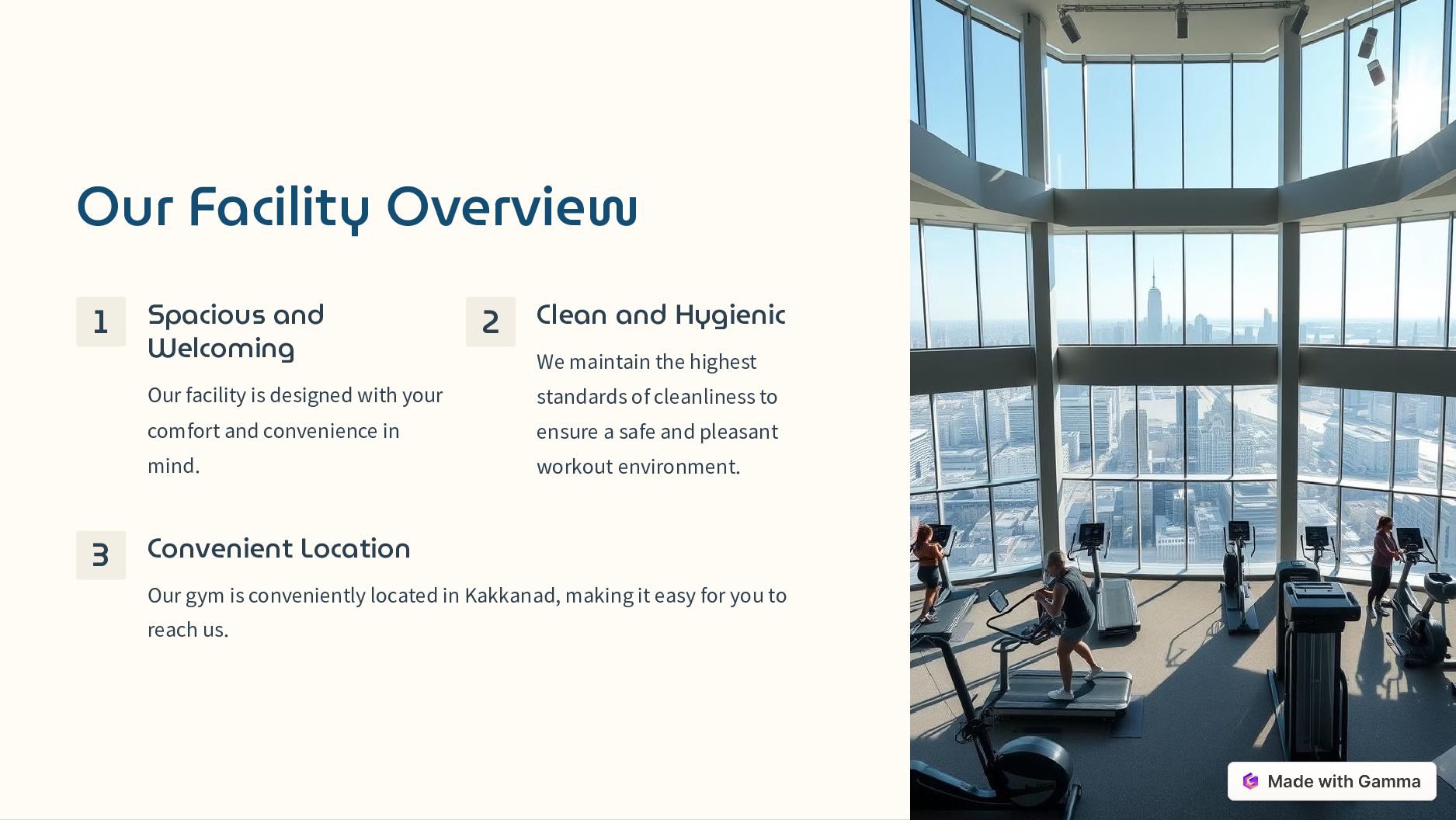 Our Facility Overview

1

Spacious and Welcoming

Our facility is designed with your comfort and convenience in mind.

2

Clean and Hygienic

We maintain the highest standards of cleanliness to ensure a safe and pleasant workout environment.

3

Convenient Location

Our gym is conveniently located in Kakkanad, making it easy for you to reach us.

Made with Gamma